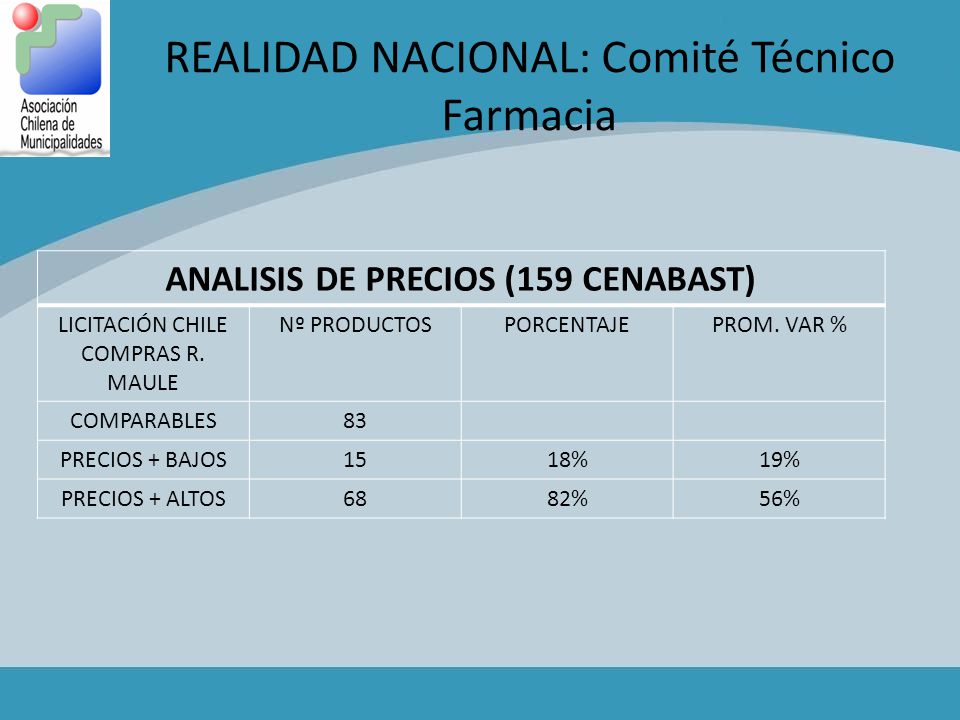 Asociación Chilena de Municipalidades

REALIDAD NACIONAL: Comité Técnico Farmacia

ANALISIS DE PRECIOS (159 CENABAST)

| LICITACIÓN CHILE COMPRAS R. MAULE | Nº PRODUCTOS | PORCENTAJE | PROM. VAR % |
|---|---|---|---|
| COMPARABLES | 83 | | |
| PRECIOS + BAJOS | 15 | 18% | 19% |
| PRECIOS + ALTOS | 68 | 82% | 56% |